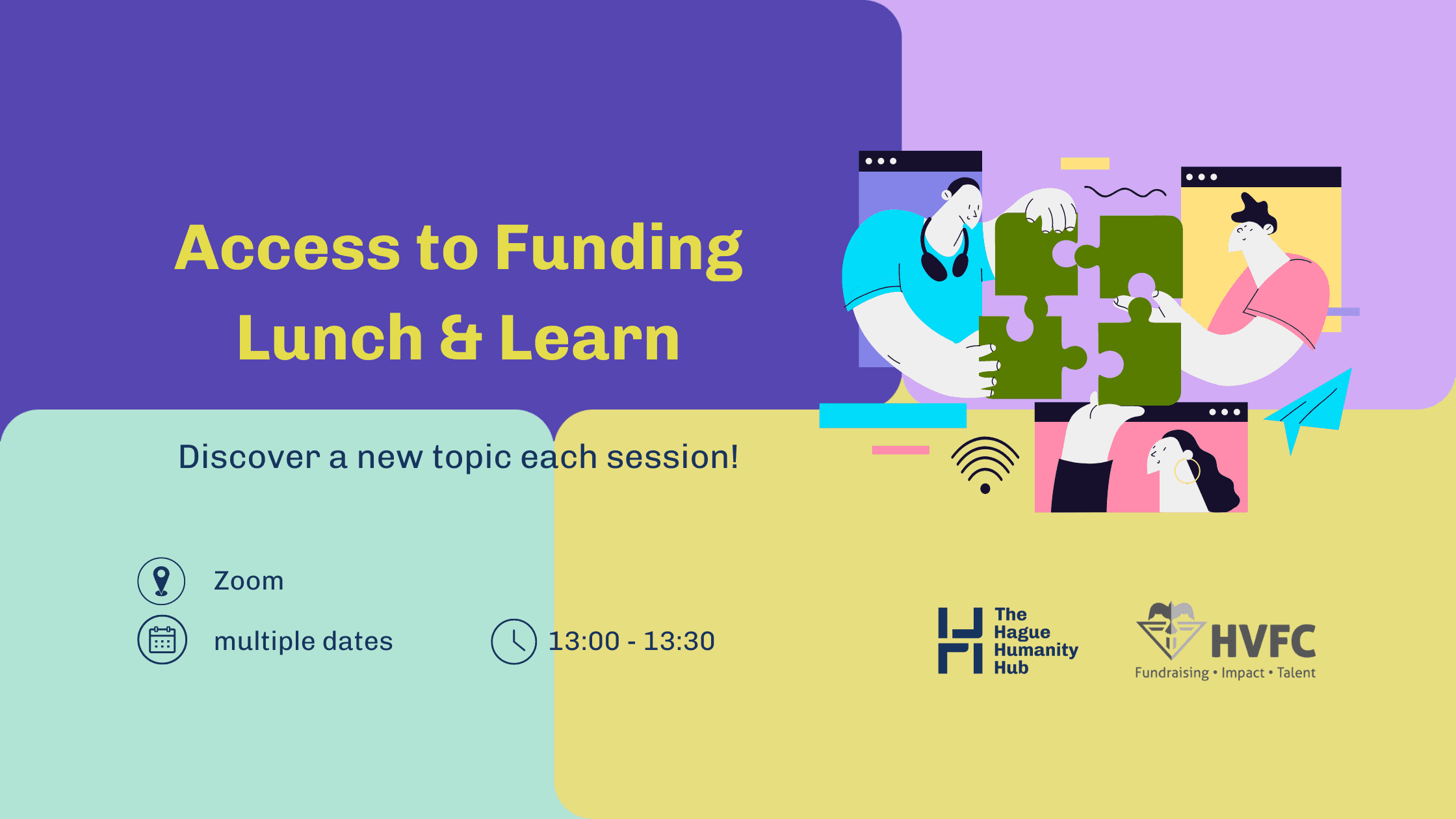 Access to Funding
Lunch & Learn

Discover a new topic each session!

Zoom

multiple dates

13:00 - 13:30

The Hague Humanity Hub

HVFC
Fundraising • Impact • Talent